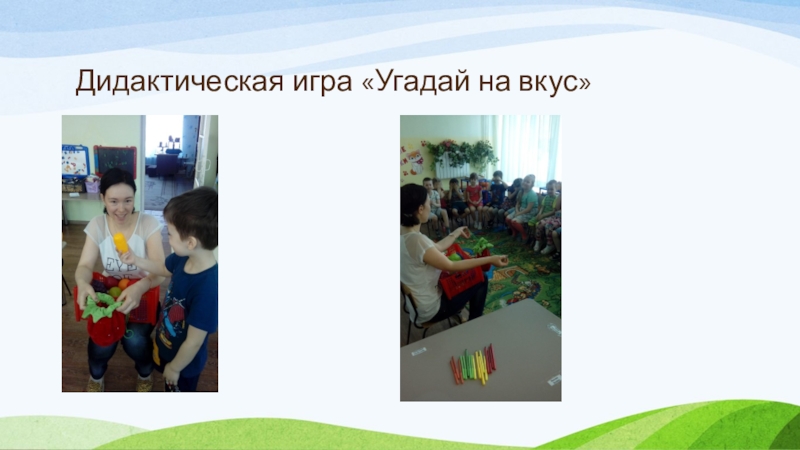 Дидактическая игра «Угадай на вкус»